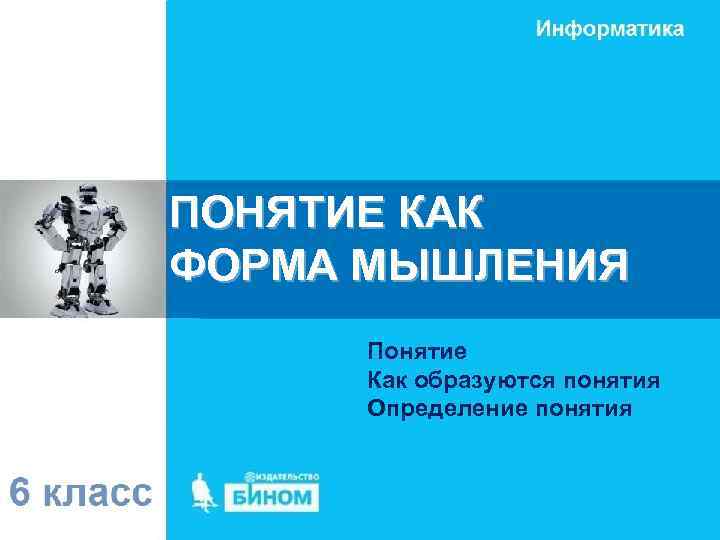 Информатика

ПОНЯТИЕ КАК ФОРМА МЫШЛЕНИЯ

Понятие
Как образуются понятия
Определение понятия

6 класс

ИЗДАТЕЛЬСТВО
БИНОМ